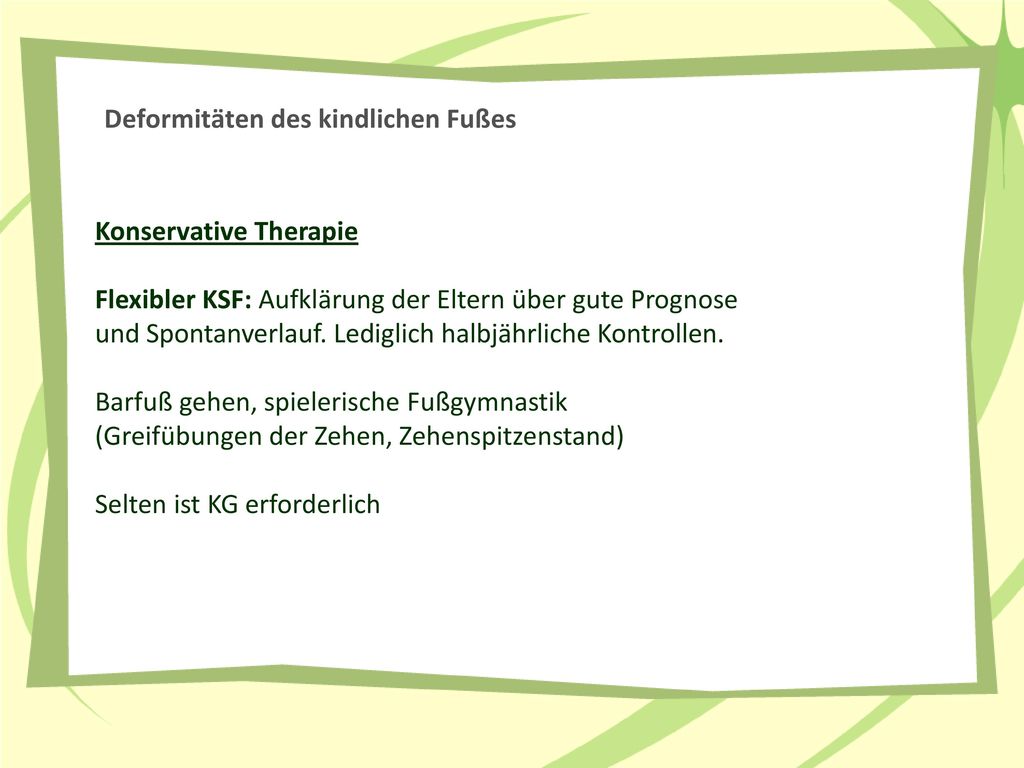 Deformitäten des kindlichen Fußes

Konservative Therapie

Flexibler KSF: Aufklärung der Eltern über gute Prognose und Spontanverlauf. Lediglich halbjährliche Kontrollen.

Barfuß gehen, spielerische Fußgymnastik (Greifübungen der Zehen, Zehenspitzenstand)

Selten ist KG erforderlich